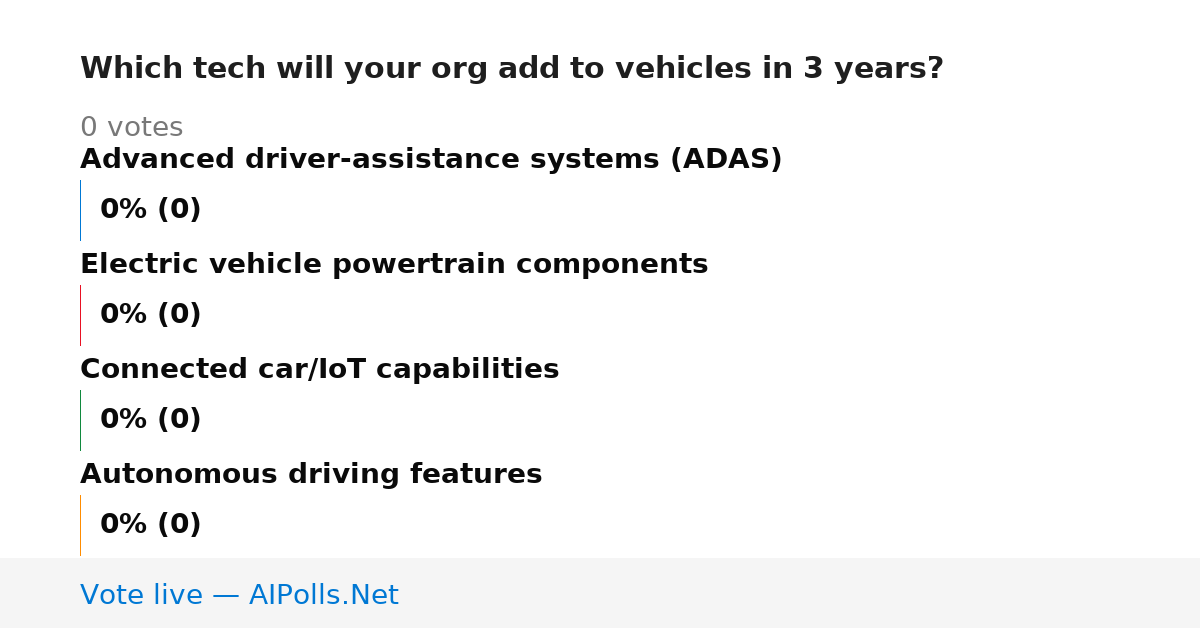 Which tech will your org add to vehicles in 3 years?

0 votes

Advanced driver-assistance systems (ADAS)

0% (0)

Electric vehicle powertrain components

0% (0)

Connected car/IoT capabilities

0% (0)

Autonomous driving features

0% (0)

Vote live — AIPolls.Net